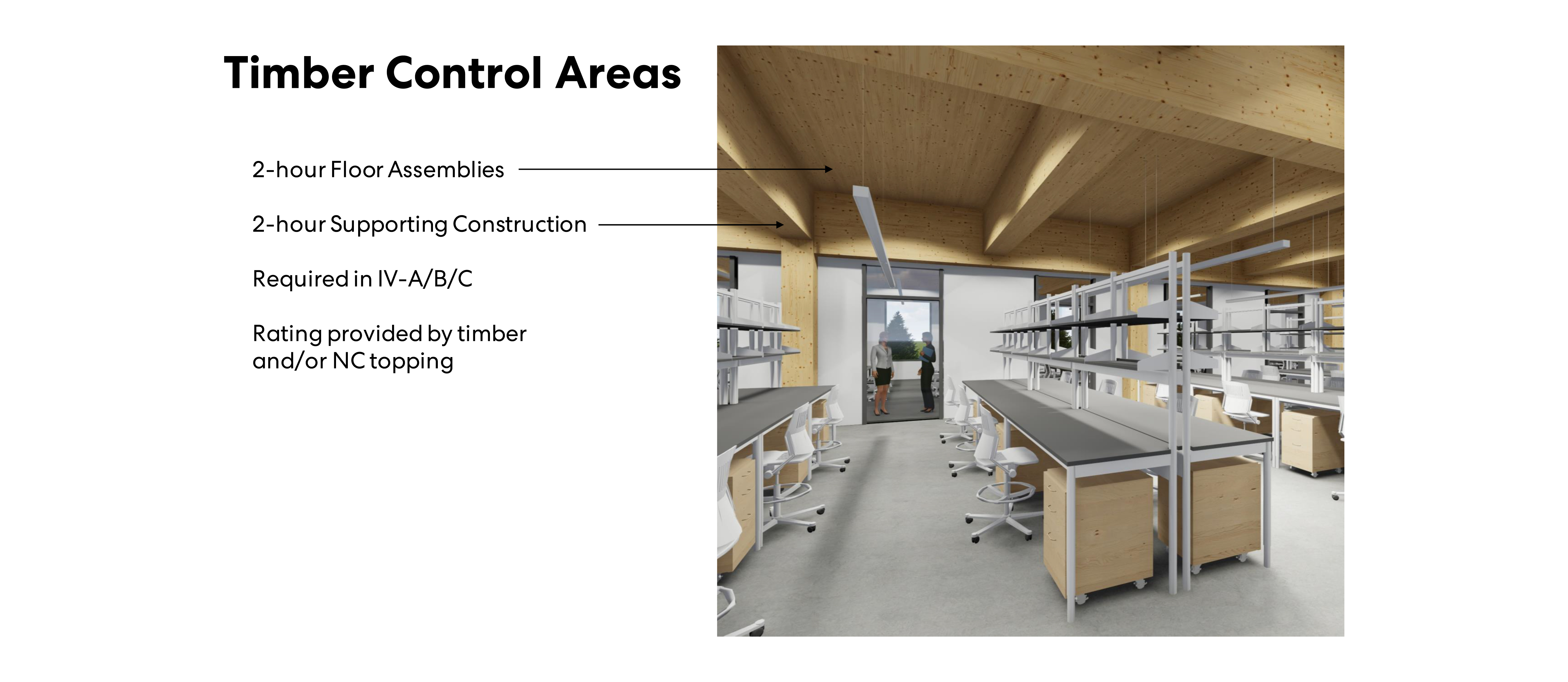 Timber Control Areas

2-hour Floor Assemblies

2-hour Supporting Construction

Required in IV-A/B/C

Rating provided by timber and/or NC topping